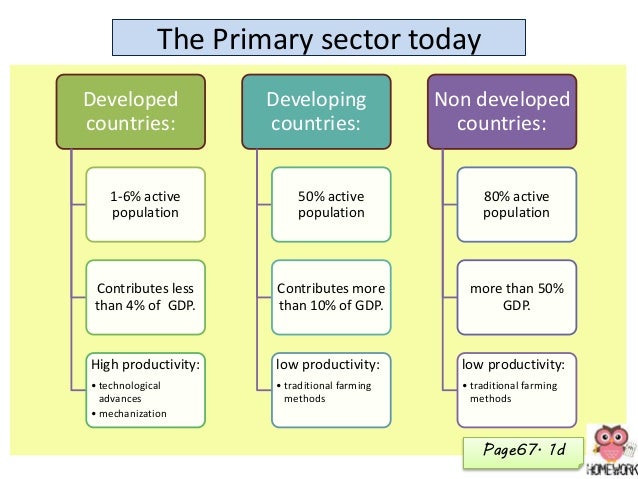 The Primary sector today

Developed countries:

1-6% active population

Contributes less than 4% of GDP.

High productivity:
• technological advances
• mechanization

Developing countries:

50% active population

Contributes more than 10% of GDP.

low productivity:
• traditional farming methods

Non developed countries:

80% active population

more than 50% GDP.

low productivity:
• traditional farming methods

Page67· 1d

HOMEWORK